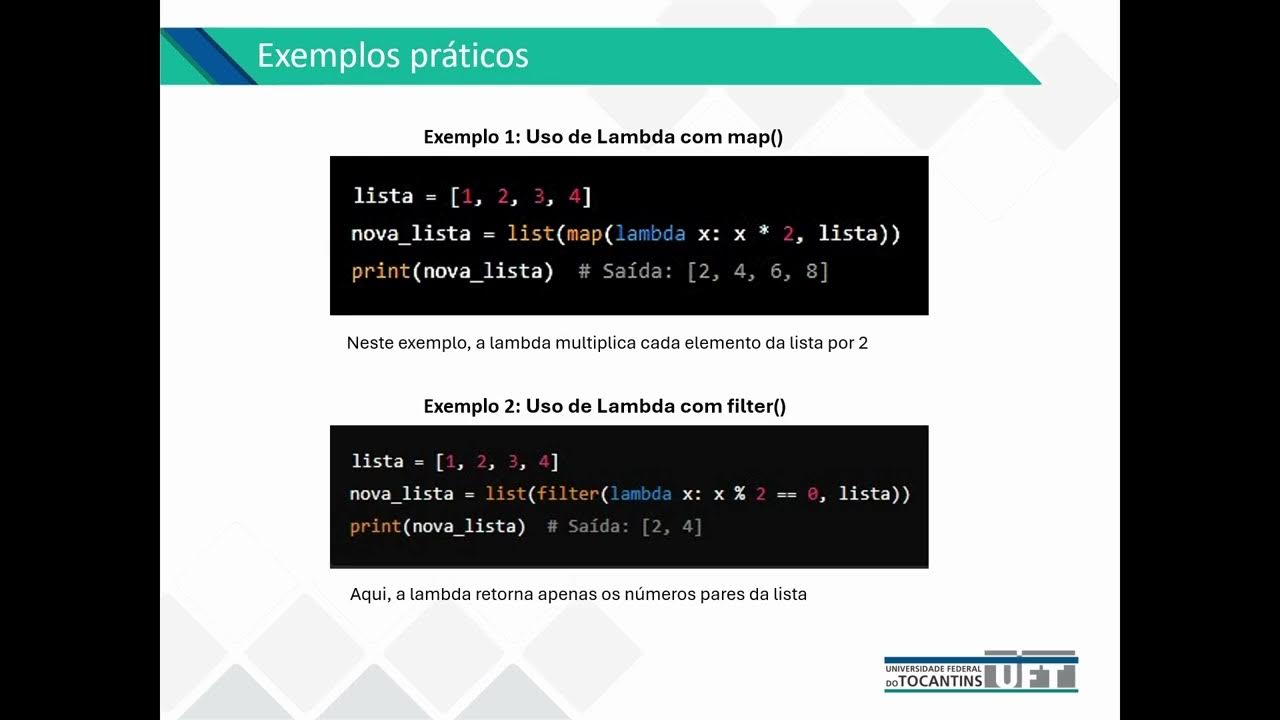 Exemplos práticos

Exemplo 1: Uso de Lambda com map()

lista = [1, 2, 3, 4]
nova_lista = list(map(lambda x: x * 2, lista))
print(nova_lista)  # Saída: [2, 4, 6, 8]

Neste exemplo, a lambda multiplica cada elemento da lista por 2

Exemplo 2: Uso de Lambda com filter()

lista = [1, 2, 3, 4]
nova_lista = list(filter(lambda x: x % 2 == 0, lista))
print(nova_lista)  # Saída: [2, 4]

Aqui, a lambda retorna apenas os números pares da lista

UNIVERSIDADE FEDERAL DO TOCANTINS UFT